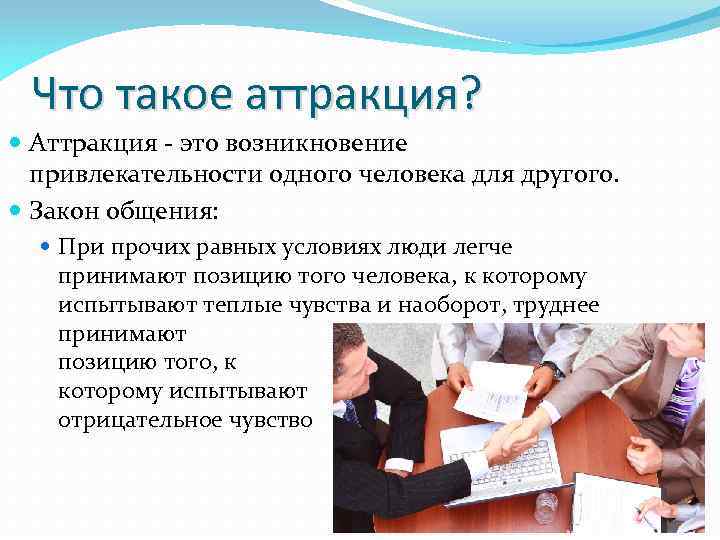 Что такое аттракция?

Аттракция - это возникновение привлекательности одного человека для другого.

Закон общения:

При прочих равных условиях люди легче принимают позицию того человека, к которому испытывают теплые чувства и наоборот, труднее принимают позицию того, к которому испытывают отрицательное чувство